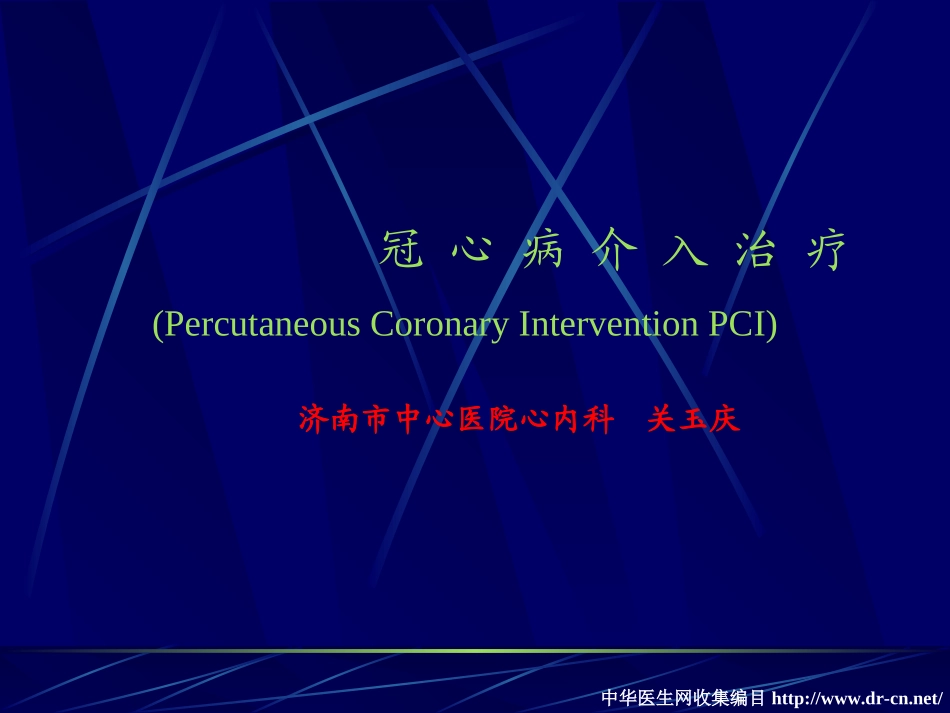 冠 心 病 介 入 治 疗

(Percutaneous Coronary Intervention PCI)

济南市中心医院心内科 关玉庆

中华医生网收集编目 http://www.dr-cn.net/